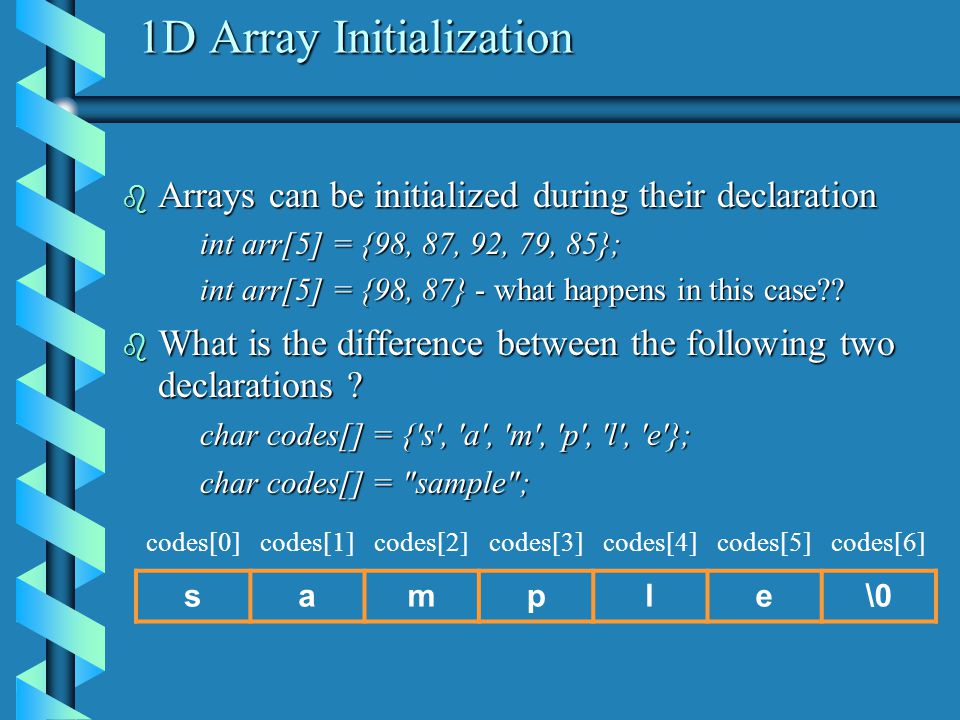 1D Array Initialization

Arrays can be initialized during their declaration

int arr[5] = {98, 87, 92, 79, 85};

int arr[5] = {98, 87} - what happens in this case??

What is the difference between the following two declarations ?

char codes[] = {'s', 'a', 'm', 'p', 'l', 'e'};

char codes[] = "sample";

| codes[0] | codes[1] | codes[2] | codes[3] | codes[4] | codes[5] | codes[6] |
|---|---|---|---|---|---|---|
| s | a | m | p | l | e | \0 |